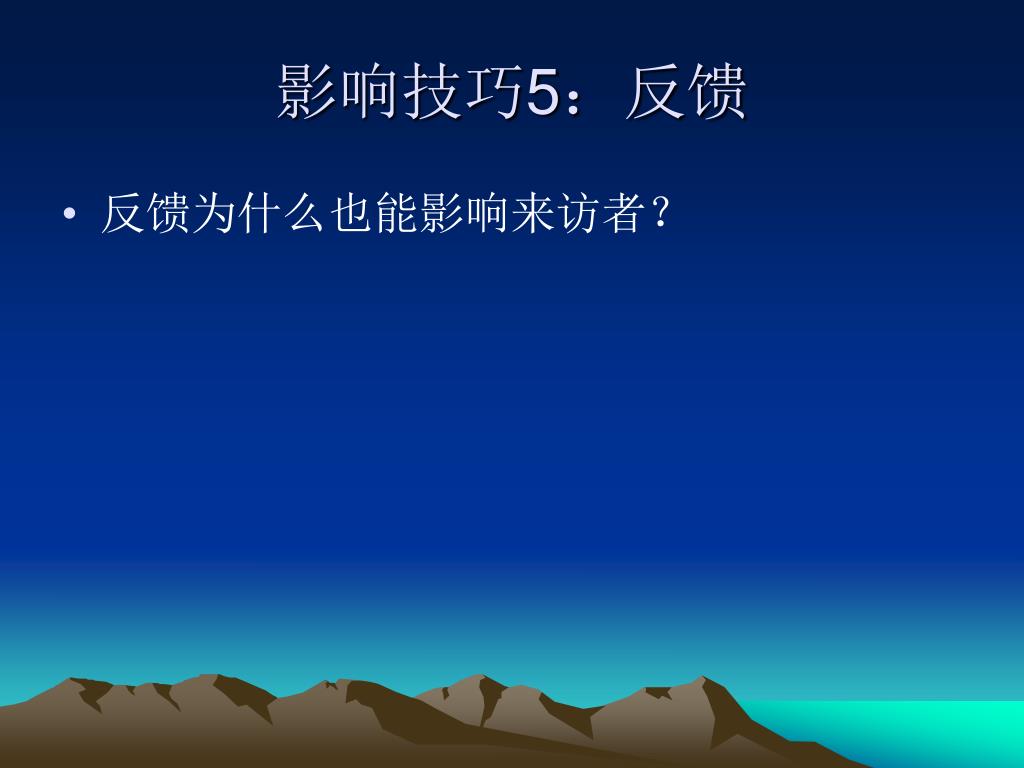 影响技巧5：反馈

• 反馈为什么也能影响来访者？